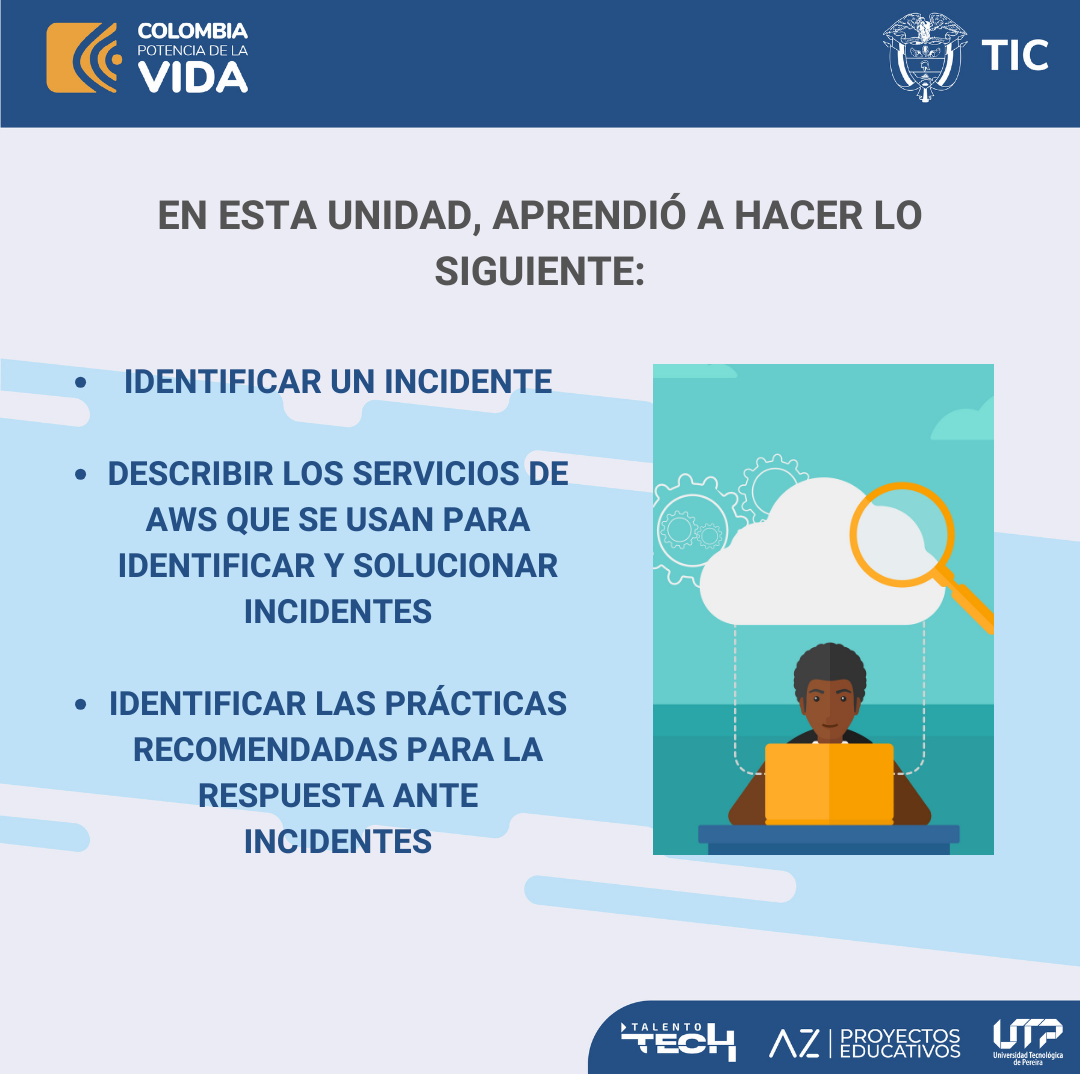 COLOMBIA
POTENCIA DE LA
VIDA

TIC

EN ESTA UNIDAD, APRENDIÓ A HACER LO SIGUIENTE:

• IDENTIFICAR UN INCIDENTE

• DESCRIBIR LOS SERVICIOS DE AWS QUE SE USAN PARA IDENTIFICAR Y SOLUCIONAR INCIDENTES

• IDENTIFICAR LAS PRÁCTICAS RECOMENDADAS PARA LA RESPUESTA ANTE INCIDENTES

TALENTO TECH

AZ | PROYECTOS EDUCATIVOS

UTP
Universidad Tecnológica de Pereira